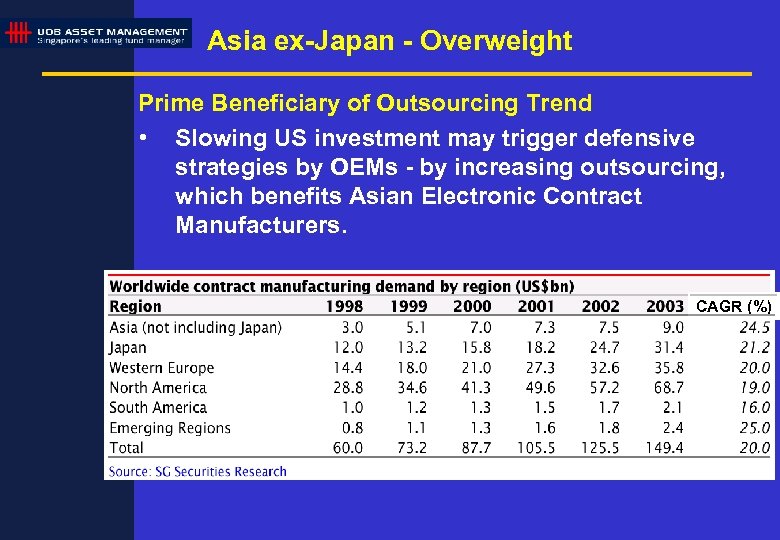 UOB ASSET MANAGEMENT
Singapore's leading fund manager

Asia ex-Japan - Overweight

Prime Beneficiary of Outsourcing Trend

• Slowing US investment may trigger defensive strategies by OEMs - by increasing outsourcing, which benefits Asian Electronic Contract Manufacturers.

Worldwide contract manufacturing demand by region (US$bn)

| Region | 1998 | 1999 | 2000 | 2001 | 2002 | 2003 | CAGR (%) |
|---|---|---|---|---|---|---|---|
| Asia (not including Japan) | 3.0 | 5.1 | 7.0 | 7.3 | 7.5 | 9.0 | 24.5 |
| Japan | 12.0 | 13.2 | 15.8 | 18.2 | 24.7 | 31.4 | 21.2 |
| Western Europe | 14.4 | 18.0 | 21.0 | 27.3 | 32.6 | 35.8 | 20.0 |
| North America | 28.8 | 34.6 | 41.3 | 49.6 | 57.2 | 68.7 | 19.0 |
| South America | 1.0 | 1.2 | 1.3 | 1.5 | 1.7 | 2.1 | 16.0 |
| Emerging Regions | 0.8 | 1.1 | 1.3 | 1.6 | 1.8 | 2.4 | 25.0 |
| Total | 60.0 | 73.2 | 87.7 | 105.5 | 125.5 | 149.4 | 20.0 |

Source: SG Securities Research